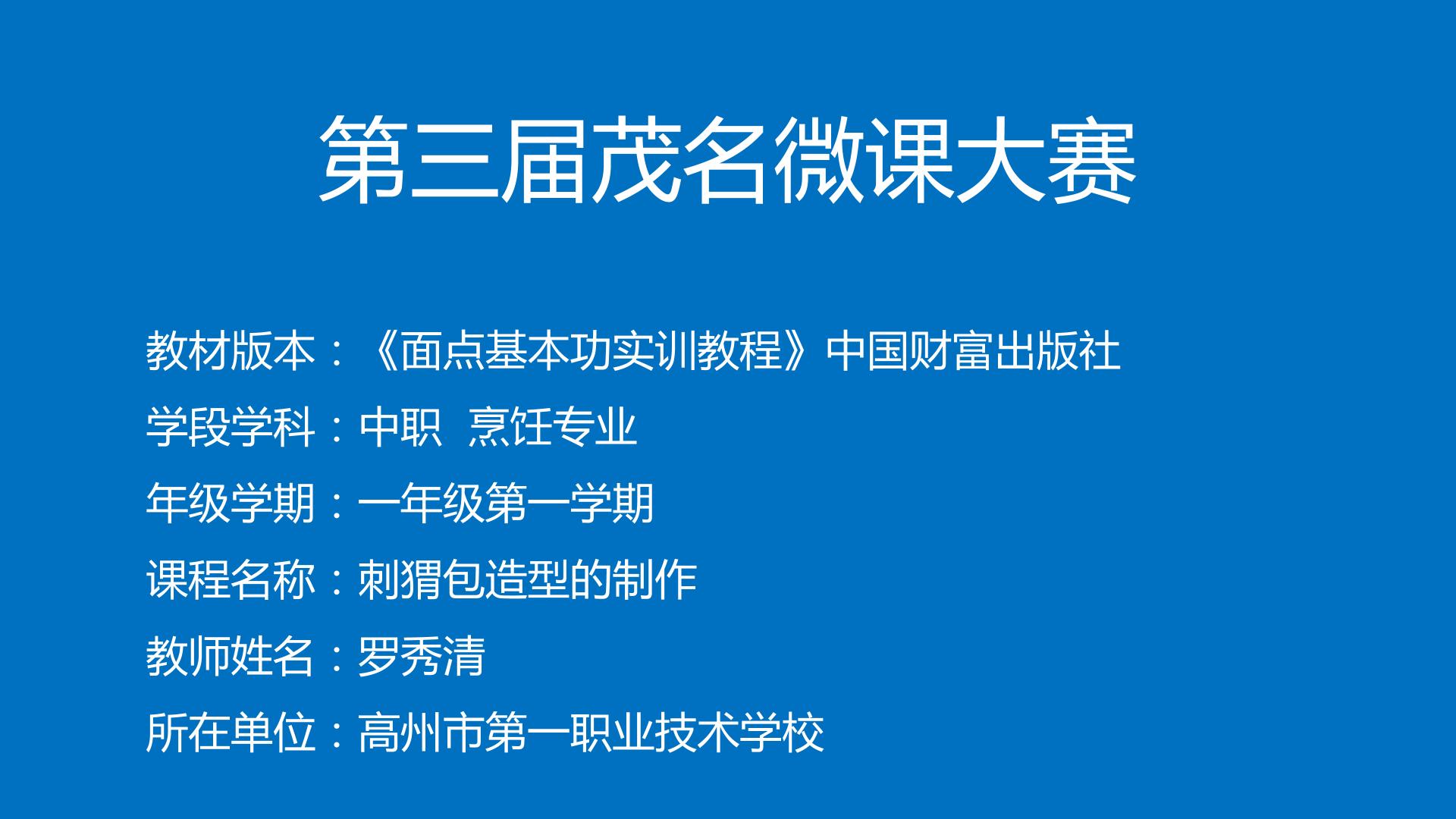 第三届茂名微课大赛

教材版本：《面点基本功实训教程》中国财富出版社
学段学科：中职 烹饪专业
年级学期：一年级第一学期
课程名称：刺猬包造型的制作
教师姓名：罗秀清
所在单位：高州市第一职业技术学校